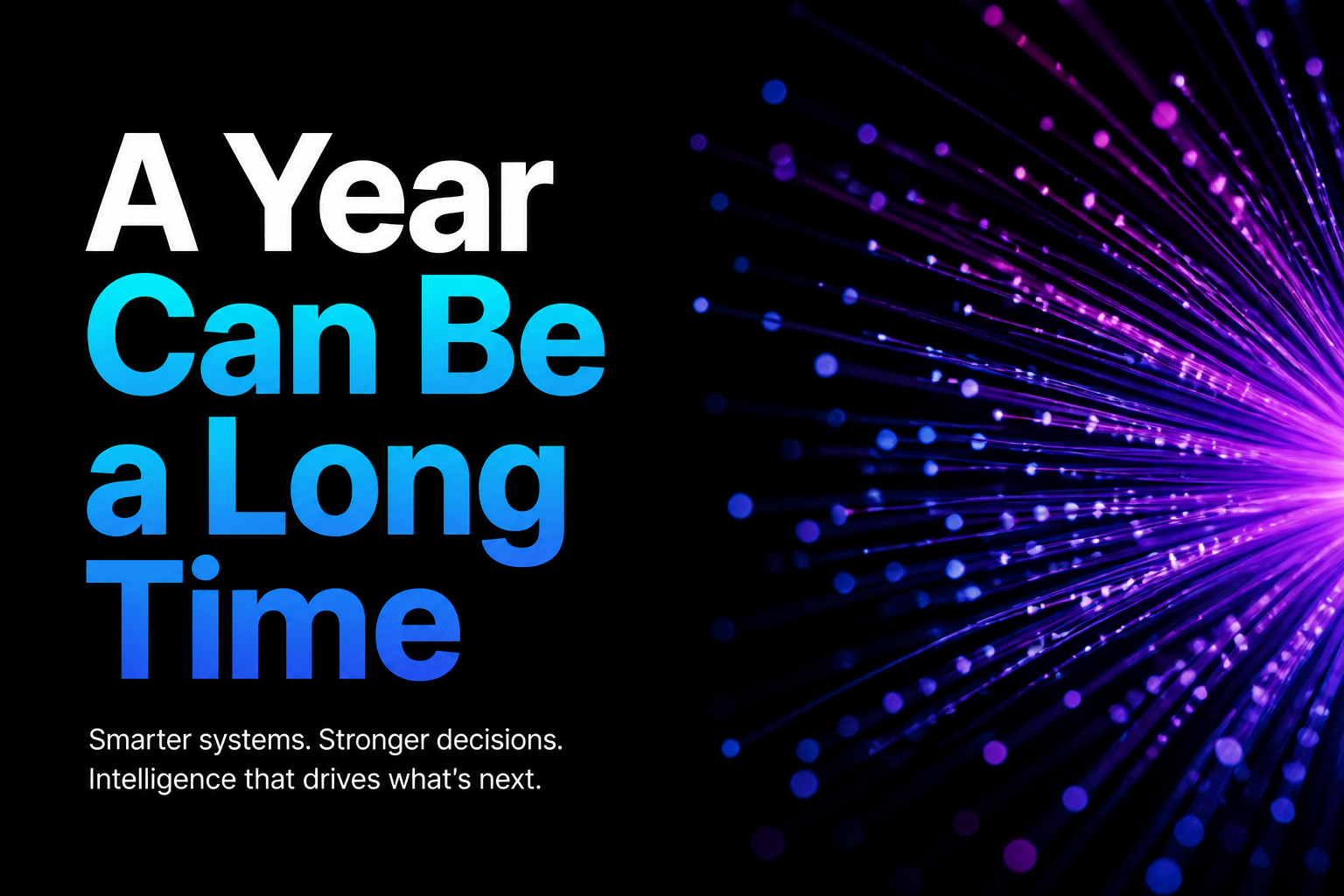 A Year Can Be a Long Time

Smarter systems. Stronger decisions. Intelligence that drives what's next.